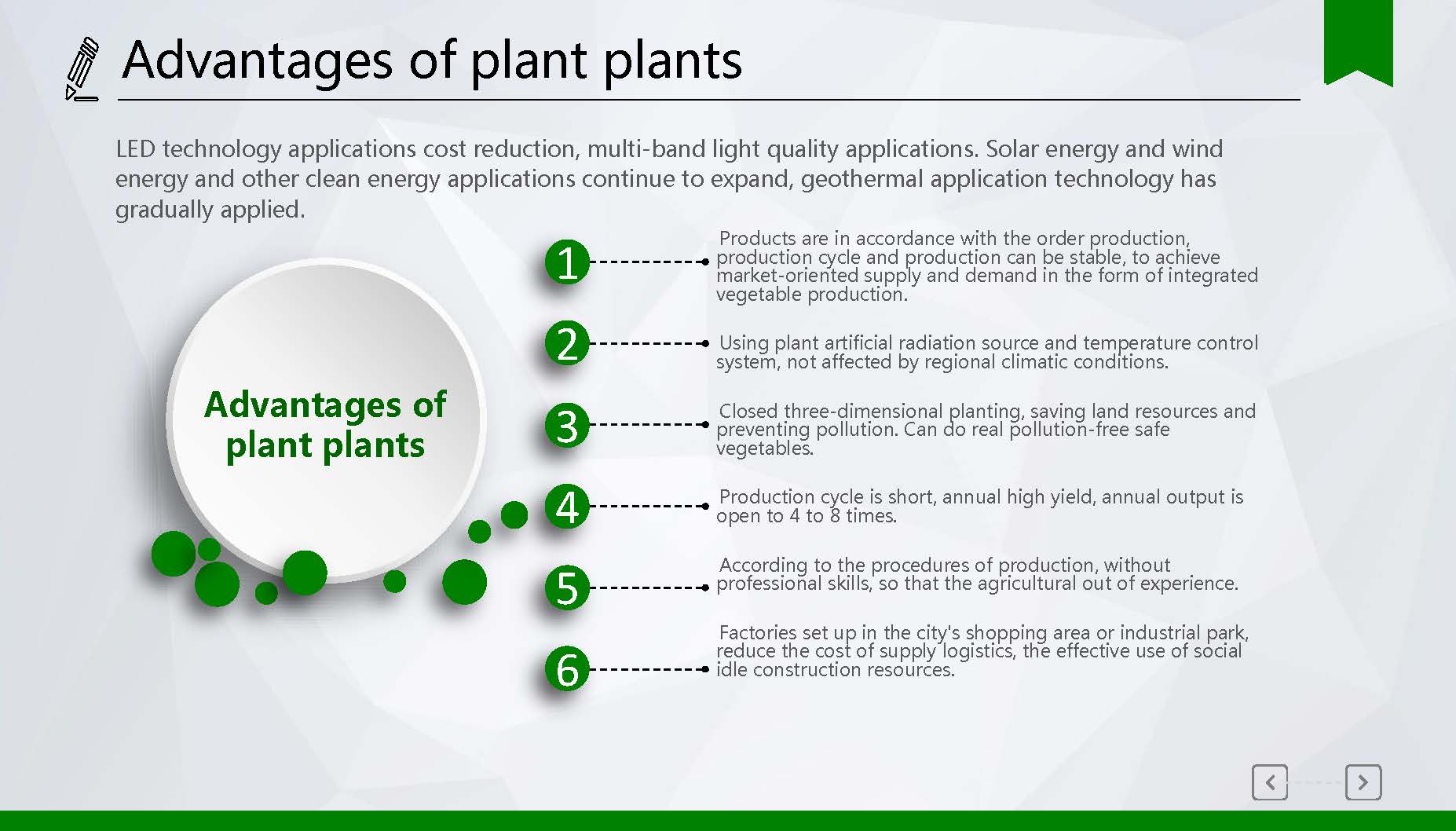 Advantages of plant plants

LED technology applications cost reduction, multi-band light quality applications. Solar energy and wind energy and other clean energy applications continue to expand, geothermal application technology has gradually applied.

Advantages of plant plants

1 Products are in accordance with the order production, production cycle and production can be stable, to achieve market-oriented supply and demand in the form of integrated vegetable production.

2 Using plant artificial radiation source and temperature control system, not affected by regional climatic conditions.

3 Closed three-dimensional planting, saving land resources and preventing pollution. Can do real pollution-free safe vegetables.

4 Production cycle is short, annual high yield, annual output is open to 4 to 8 times.

5 According to the procedures of production, without professional skills, so that the agricultural out of experience.

6 Factories set up in the city's shopping area or industrial park, reduce the cost of supply logistics, the effective use of social idle construction resources.